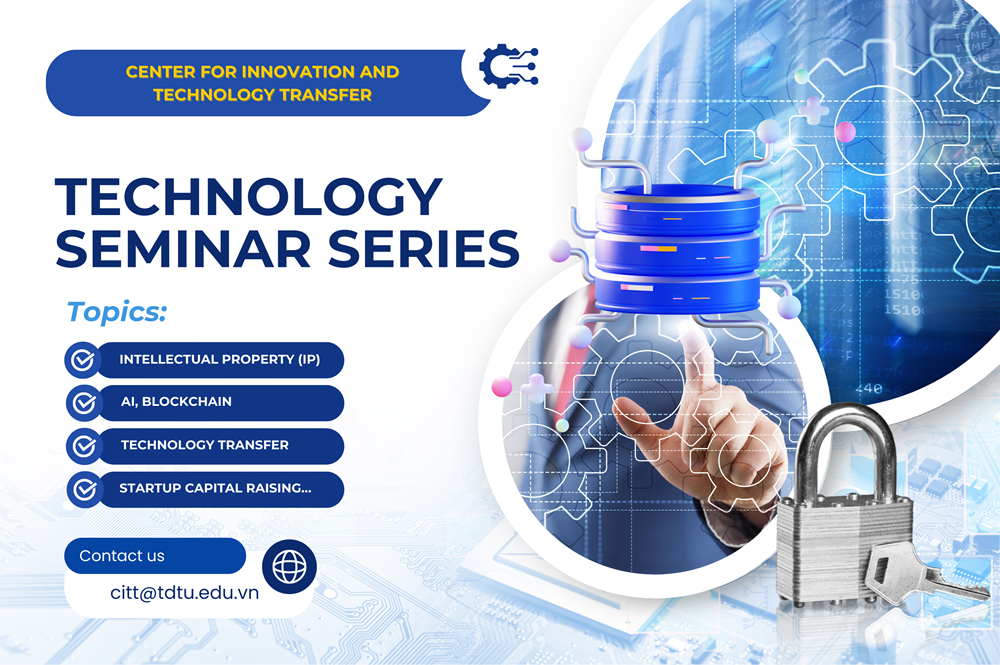 CENTER FOR INNOVATION AND TECHNOLOGY TRANSFER

TECHNOLOGY SEMINAR SERIES

Topics:

INTELLECTUAL PROPERTY (IP)

AI, BLOCKCHAIN

TECHNOLOGY TRANSFER

STARTUP CAPITAL RAISING...

Contact us

citt@tdtu.edu.vn